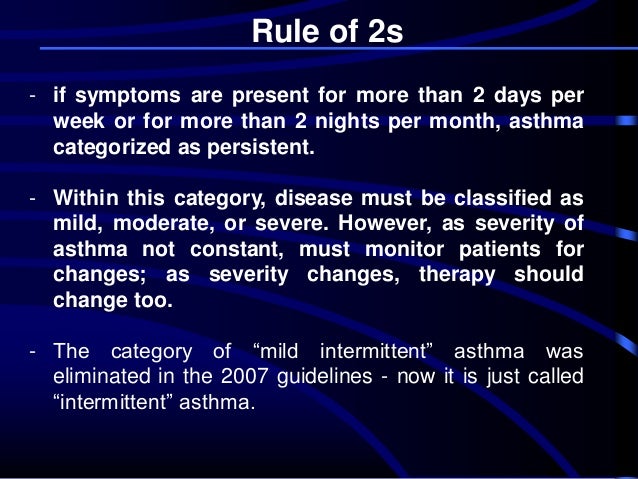 Rule of 2s

- if symptoms are present for more than 2 days per week or for more than 2 nights per month, asthma categorized as persistent.

- Within this category, disease must be classified as mild, moderate, or severe. However, as severity of asthma not constant, must monitor patients for changes; as severity changes, therapy should change too.

- The category of “mild intermittent” asthma was eliminated in the 2007 guidelines - now it is just called “intermittent” asthma.